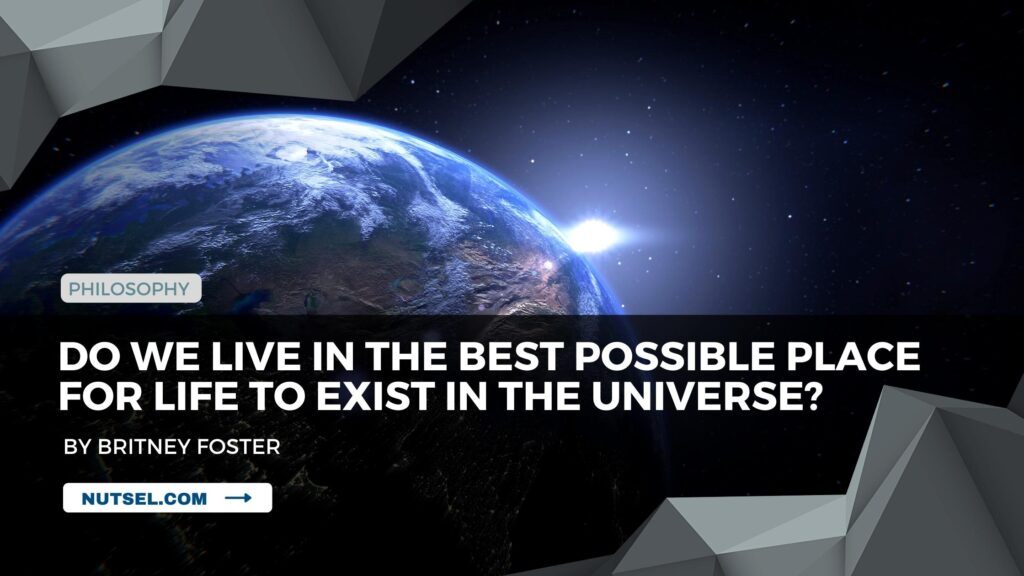 PHILOSOPHY

DO WE LIVE IN THE BEST POSSIBLE PLACE FOR LIFE TO EXIST IN THE UNIVERSE?

BY BRITNEY FOSTER

NUTSEL.COM →